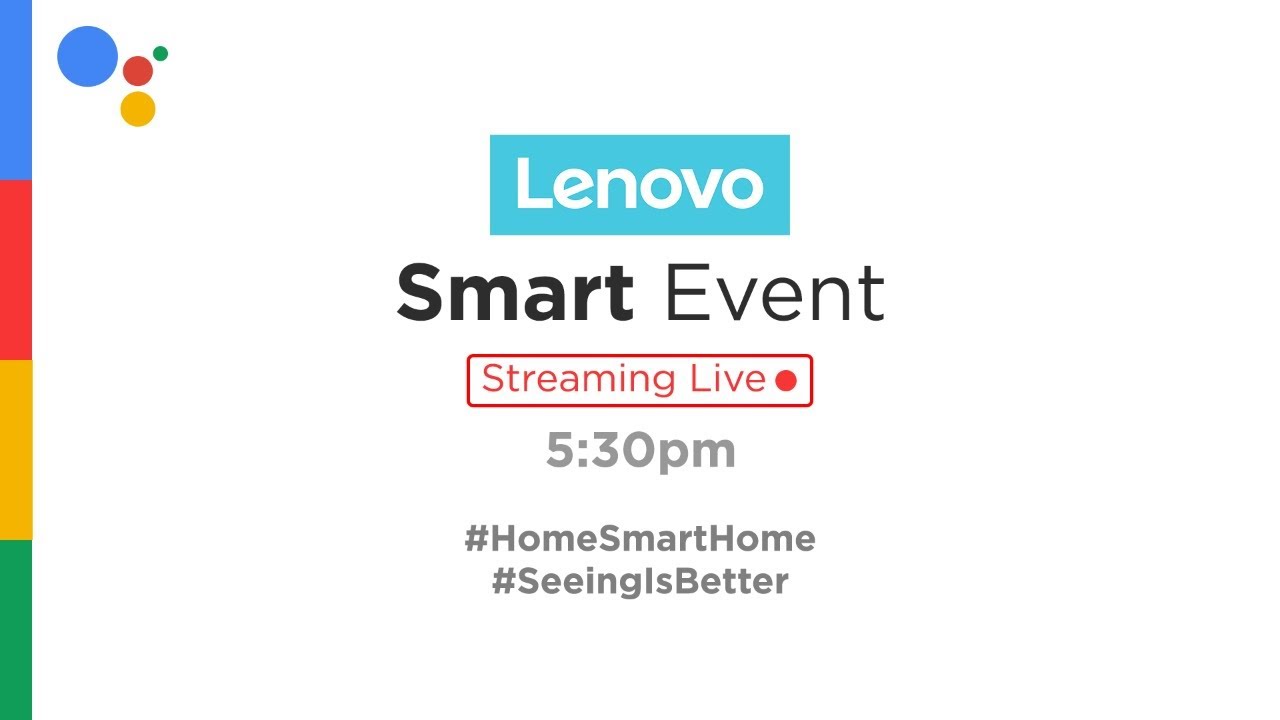 Lenovo

Smart Event

Streaming Live

5:30pm

#HomeSmartHome
#SeeingIsBetter